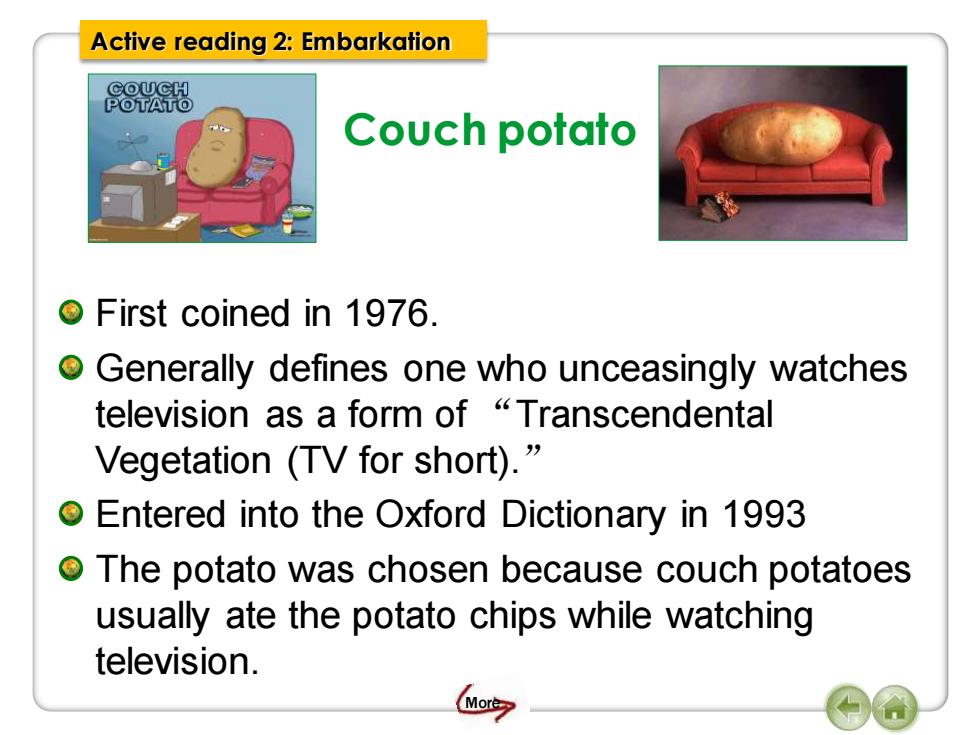 Active reading 2: Embarkation

COUCH POTATO

Couch potato

First coined in 1976.

Generally defines one who unceasingly watches television as a form of “Transcendental Vegetation (TV for short).”

Entered into the Oxford Dictionary in 1993

The potato was chosen because couch potatoes usually ate the potato chips while watching television.

More